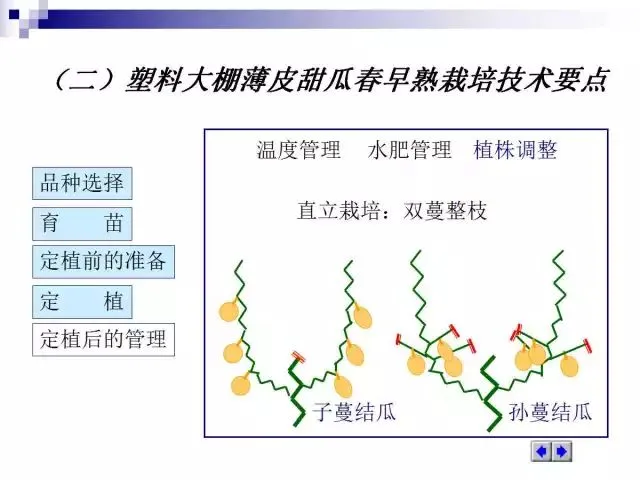 （二）塑料大棚薄皮甜瓜春早熟栽培技术要点

品种选择

育　苗

定植前的准备

定　植

定植后的管理

温度管理　水肥管理　植株调整

直立栽培：双蔓整枝

子蔓结瓜

孙蔓结瓜